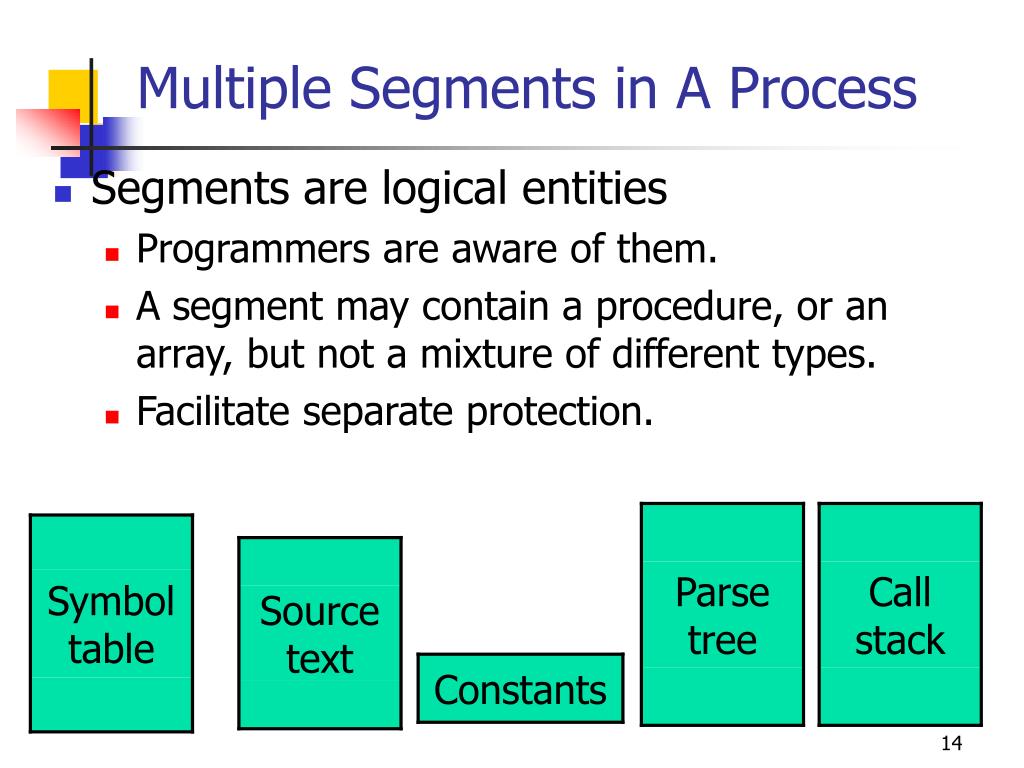 Multiple Segments in A Process

Segments are logical entities

Programmers are aware of them.

A segment may contain a procedure, or an array, but not a mixture of different types.

Facilitate separate protection.

Symbol table

Source text

Constants

Parse tree

Call stack

14